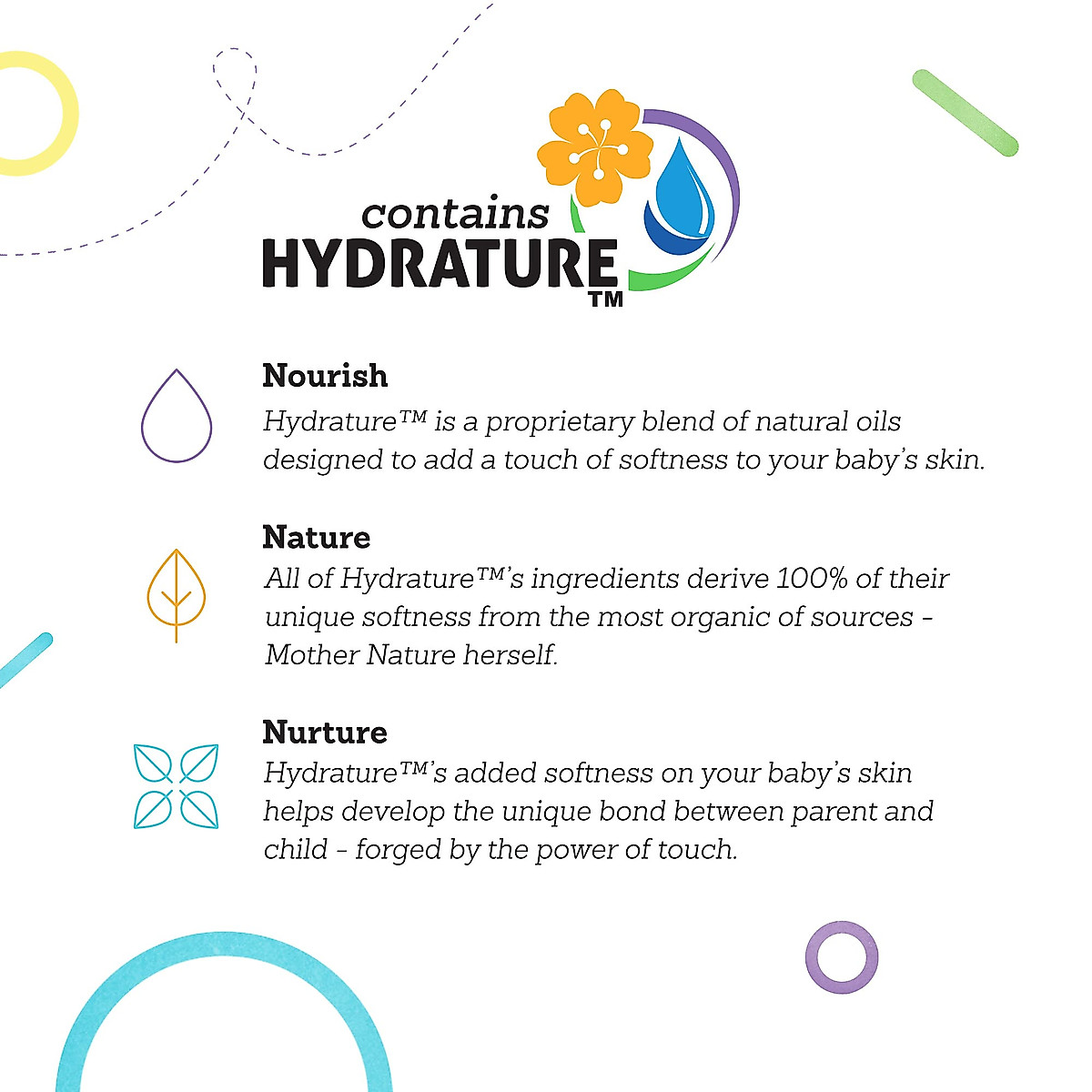 contains
HYDRATURE™

Nourish
Hydrature™ is a proprietary blend of natural oils designed to add a touch of softness to your baby's skin.

Nature
All of Hydrature™'s ingredients derive 100% of their unique softness from the most organic of sources - Mother Nature herself.

Nurture
Hydrature™'s added softness on your baby's skin helps develop the unique bond between parent and child - forged by the power of touch.